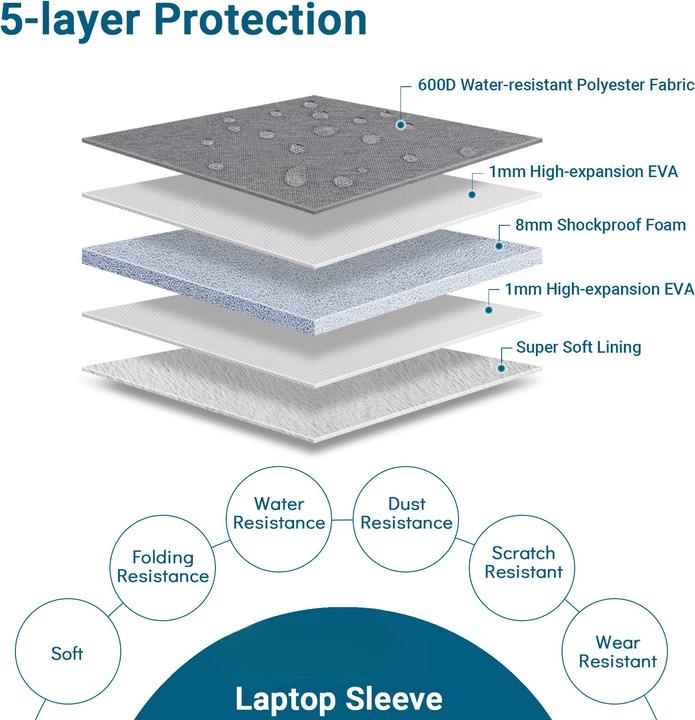 5-layer Protection

600D Water-resistant Polyester Fabric

1mm High-expansion EVA

8mm Shockproof Foam

1mm High-expansion EVA

Super Soft Lining

Soft

Folding Resistance

Water Resistance

Dust Resistance

Scratch Resistant

Wear Resistant

Laptop Sleeve